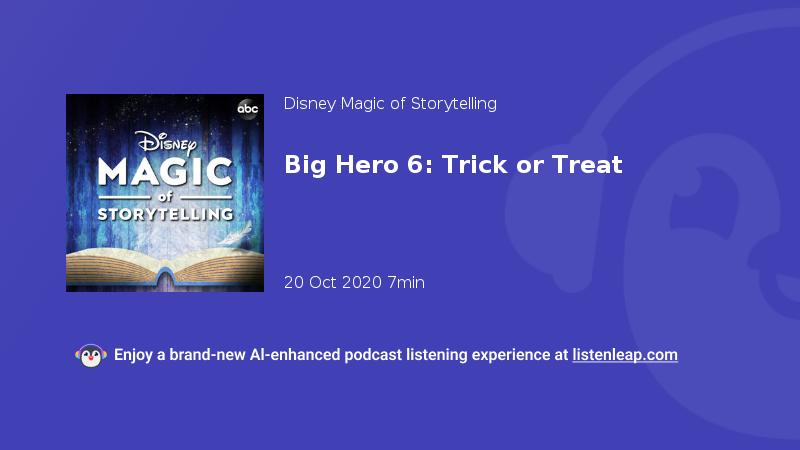 abc

Disney
MAGIC
of
STORYTELLING

Disney Magic of Storytelling

Big Hero 6: Trick or Treat

20 Oct 2020 7min

Enjoy a brand-new AI-enhanced podcast listening experience at listenleap.com